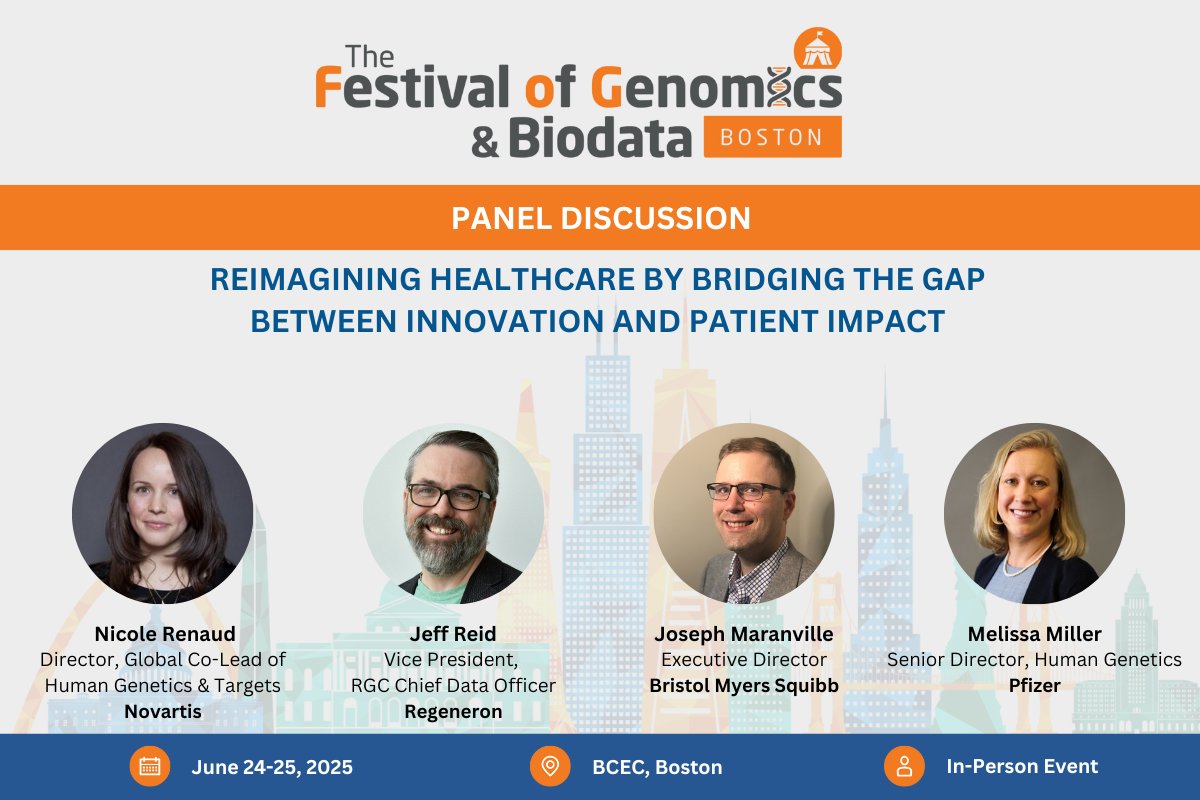 The Festival of Genomics & Biodata BOSTON

PANEL DISCUSSION

REIMAGINING HEALTHCARE BY BRIDGING THE GAP BETWEEN INNOVATION AND PATIENT IMPACT

Nicole Renaud
Director, Global Co-Lead of Human Genetics & Targets
Novartis

Jeff Reid
Vice President, RGC Chief Data Officer
Regeneron

Joseph Maranville
Executive Director
Bristol Myers Squibb

Melissa Miller
Senior Director, Human Genetics
Pfizer

June 24-25, 2025

BCEC, Boston

In-Person Event